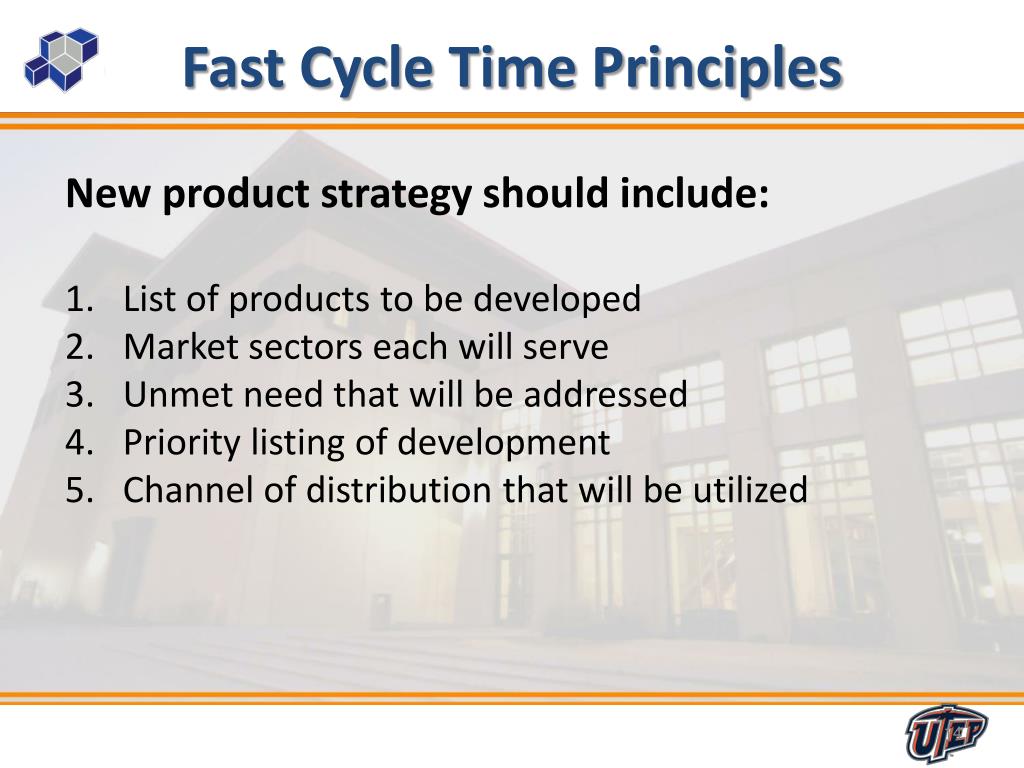 Fast Cycle Time Principles

New product strategy should include:

1. List of products to be developed
2. Market sectors each will serve
3. Unmet need that will be addressed
4. Priority listing of development
5. Channel of distribution that will be utilized

UTEP